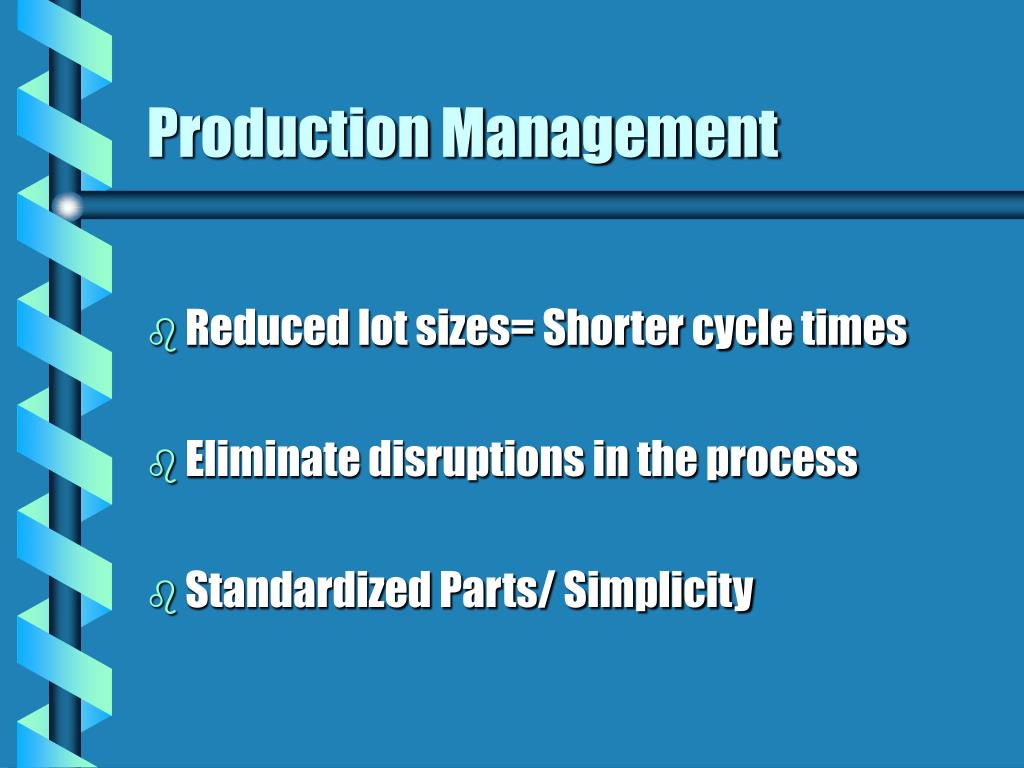 Production Management

Reduced lot sizes= Shorter cycle times

Eliminate disruptions in the process

Standardized Parts/ Simplicity